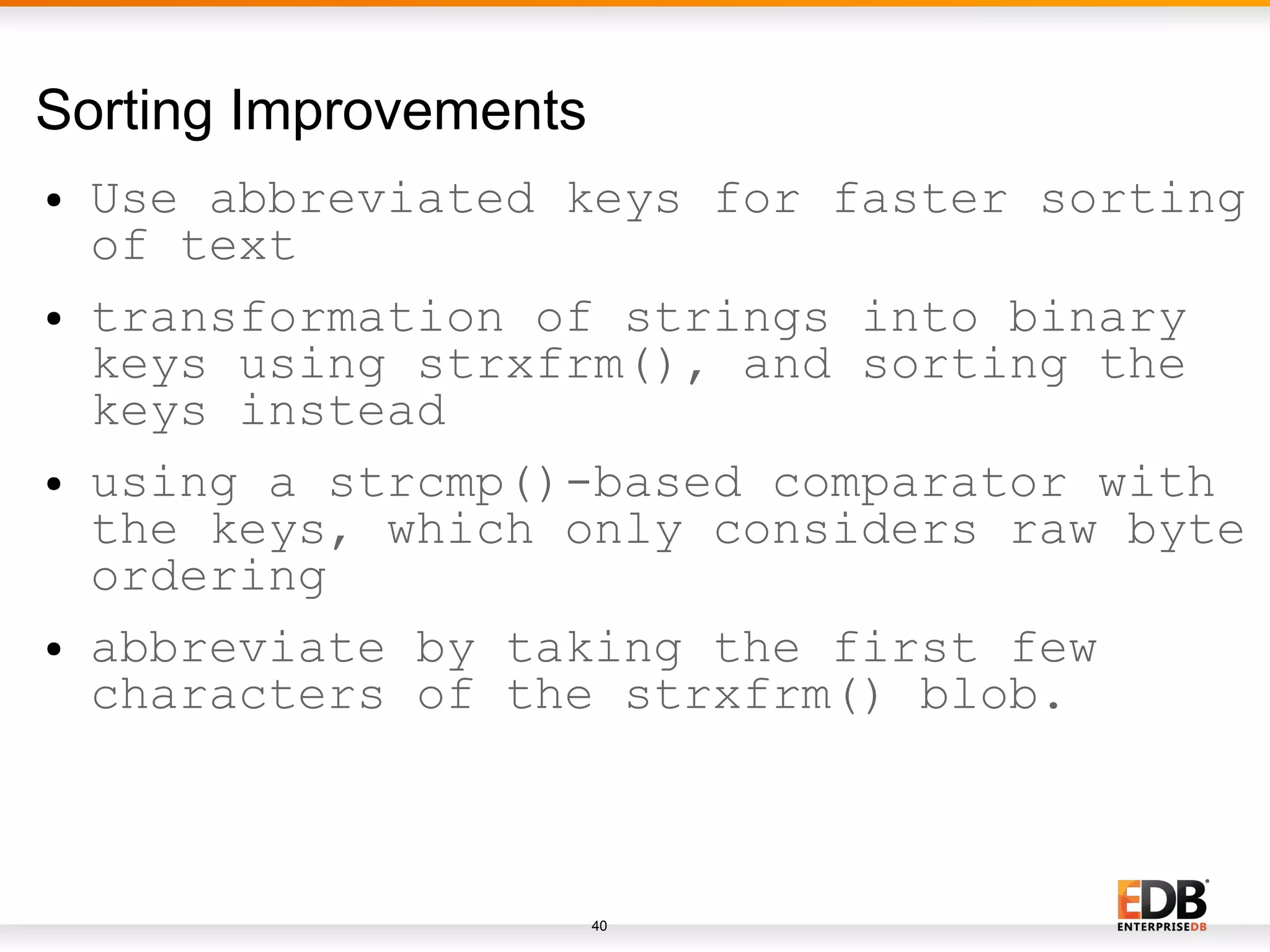 Sorting Improvements

• Use abbreviated keys for faster sorting of text

• transformation of strings into binary keys using strxfrm(), and sorting the keys instead

• using a strcmp()-based comparator with the keys, which only considers raw byte ordering

• abbreviate by taking the first few characters of the strxfrm() blob.

40

EDB
ENTERPRISEDB